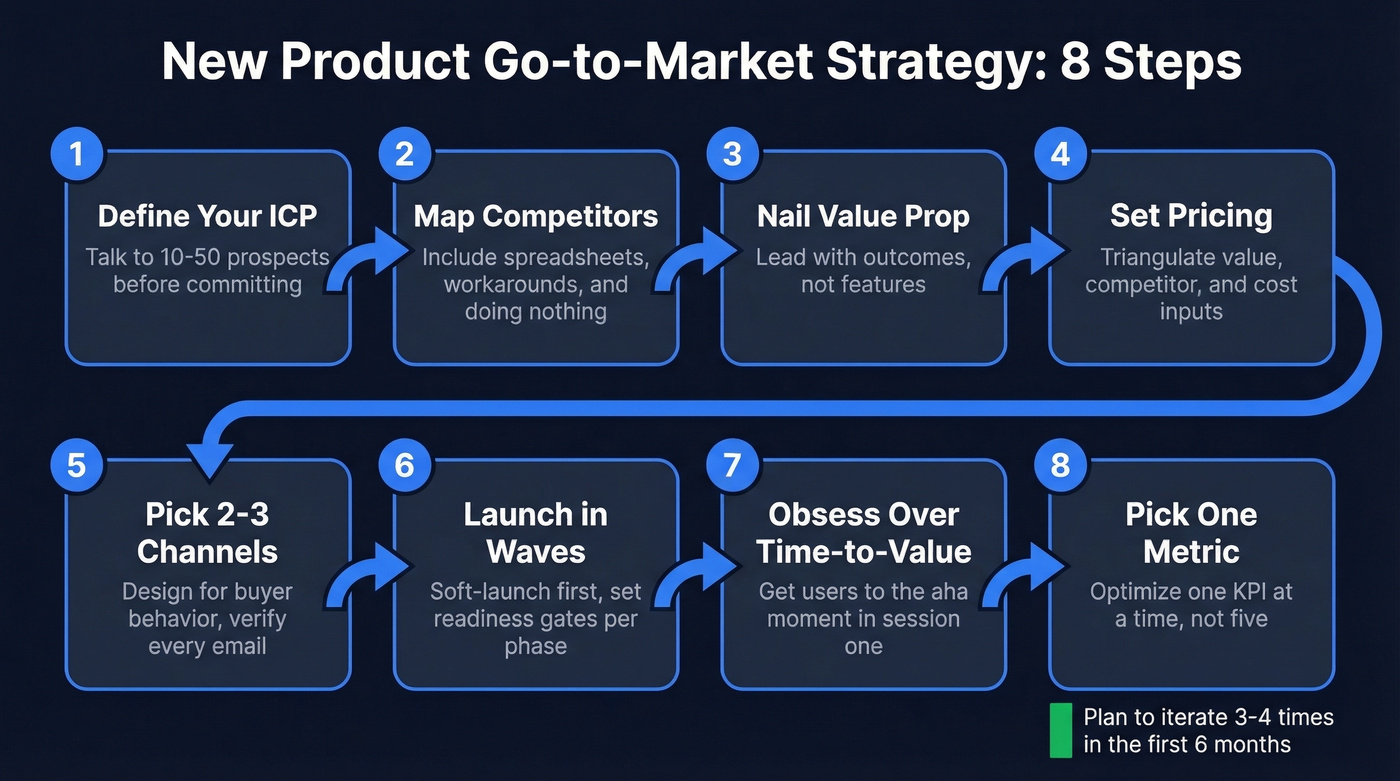 New Product Go-to-Market Strategy: 8 Steps

1
Define Your ICP
Talk to 10-50 prospects before committing

2
Map Competitors
Include spreadsheets, workarounds, and doing nothing

3
Nail Value Prop
Lead with outcomes, not features

4
Set Pricing
Triangulate value, competitor, and cost inputs

5
Pick 2-3 Channels
Design for buyer behavior, verify every email

6
Launch in Waves
Soft-launch first, set readiness gates per phase

7
Obsess Over Time-to-Value
Get users to the aha moment in session one

8
Pick One Metric
Optimize one KPI at a time, not five

Plan to iterate 3-4 times in the first 6 months